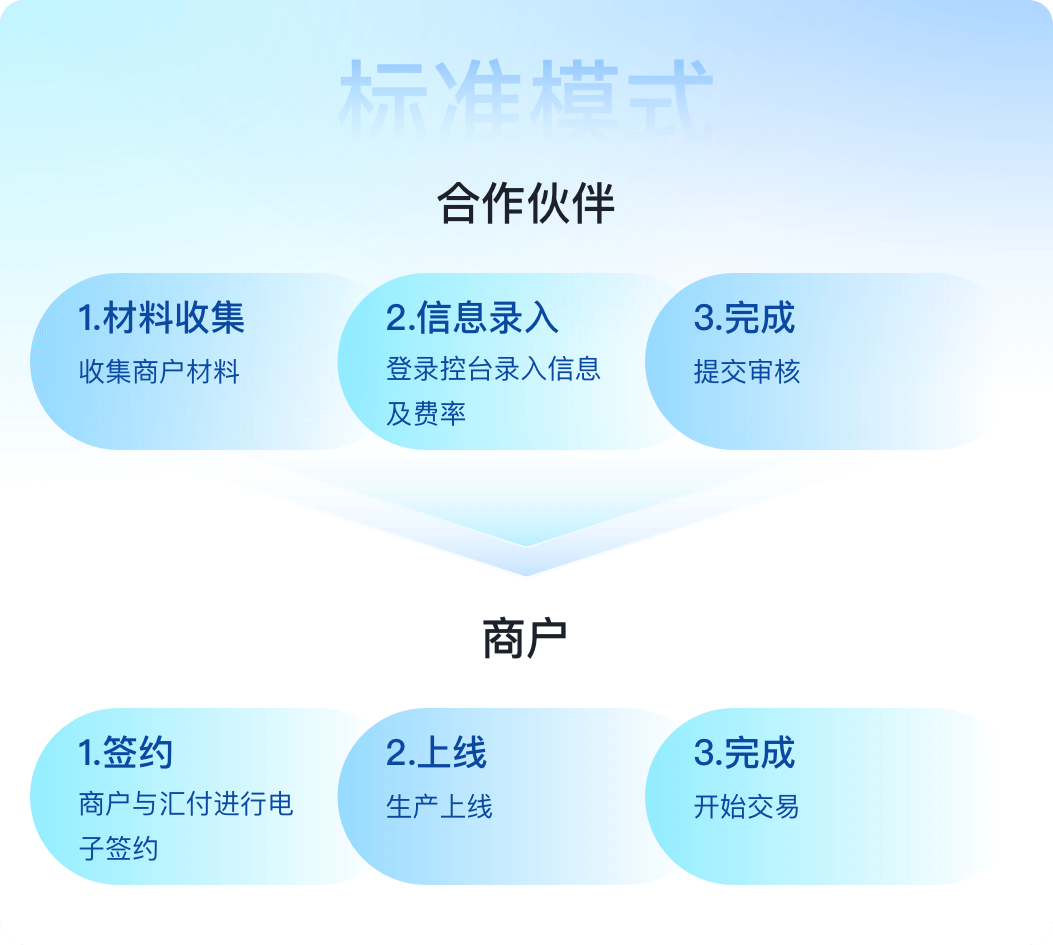 标准模式

合作伙伴

1.材料收集
收集商户材料

2.信息录入
登录控台录入信息及费率

3.完成
提交审核

商户

1.签约
商户与汇付进行电子签约

2.上线
生产上线

3.完成
开始交易